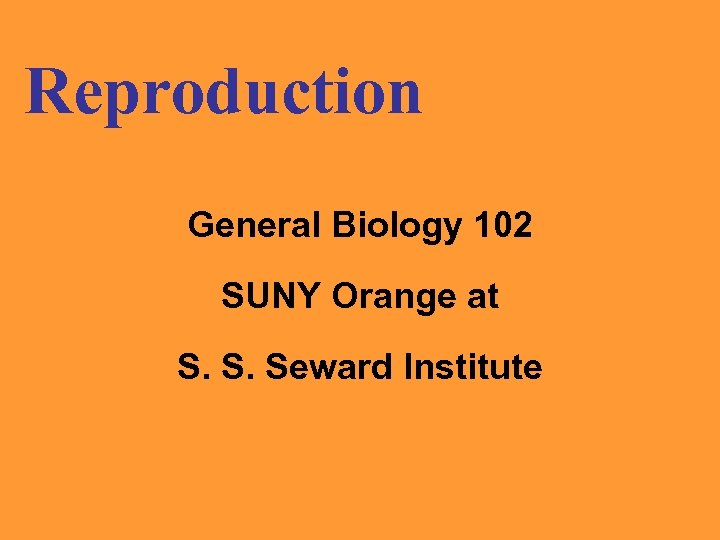 Reproduction

General Biology 102

SUNY Orange at

S. S. Seward Institute